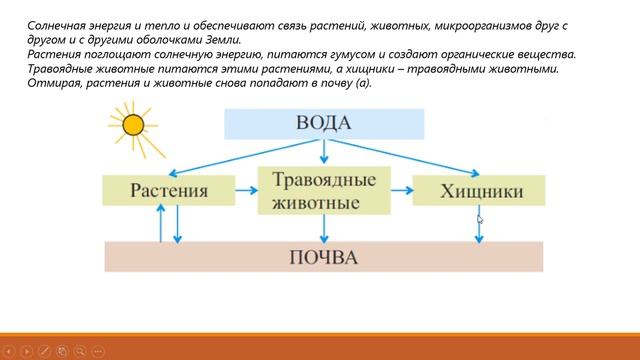 Солнечная энергия и тепло и обеспечивают связь растений, животных, микроорганизмов друг с другом и с другими оболочками Земли.
Растения поглощают солнечную энергию, питаются гумусом и создают органические вещества.
Травоядные животные питаются этими растениями, а хищники – травоядными животными.
Отмирая, растения и животные снова попадают в почву (а).

ВОДА

Растения

Травоядные животные

Хищники

ПОЧВА